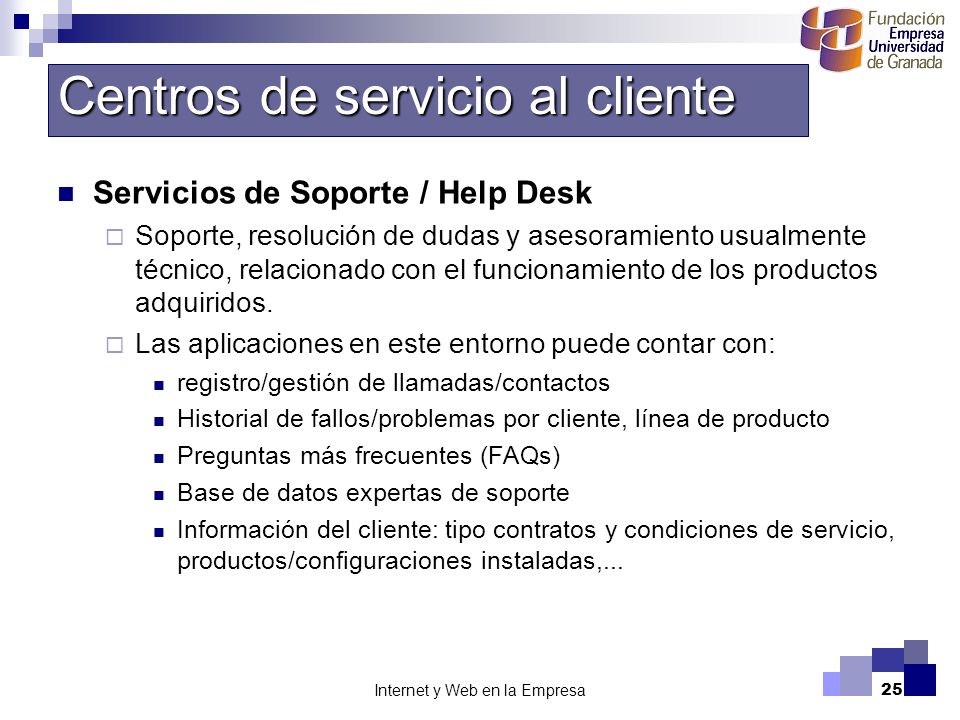 Fundación Empresa Universidad de Granada

Centros de servicio al cliente

Servicios de Soporte / Help Desk

Soporte, resolución de dudas y asesoramiento usualmente técnico, relacionado con el funcionamiento de los productos adquiridos.

Las aplicaciones en este entorno puede contar con:

registro/gestión de llamadas/contactos

Historial de fallos/problemas por cliente, línea de producto

Preguntas más frecuentes (FAQs)

Base de datos expertas de soporte

Información del cliente: tipo contratos y condiciones de servicio, productos/configuraciones instaladas,...

Internet y Web en la Empresa

25